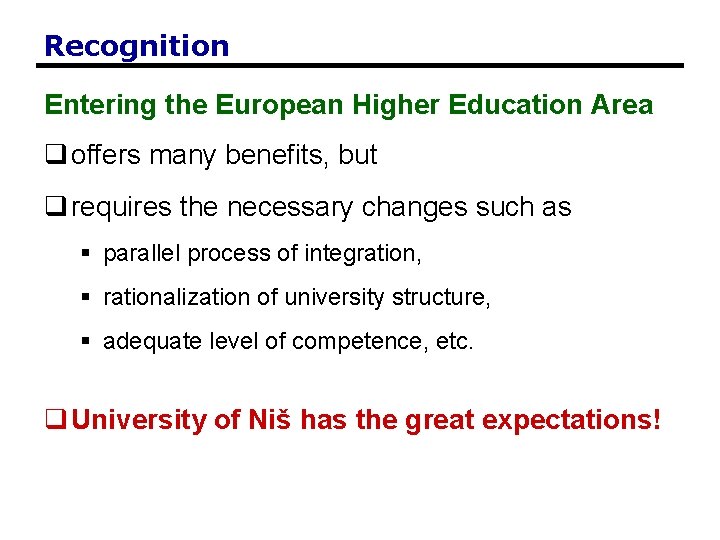 Recognition

Entering the European Higher Education Area

❑ offers many benefits, but

❑ requires the necessary changes such as

▪ parallel process of integration,

▪ rationalization of university structure,

▪ adequate level of competence, etc.

❑ University of Niš has the great expectations!